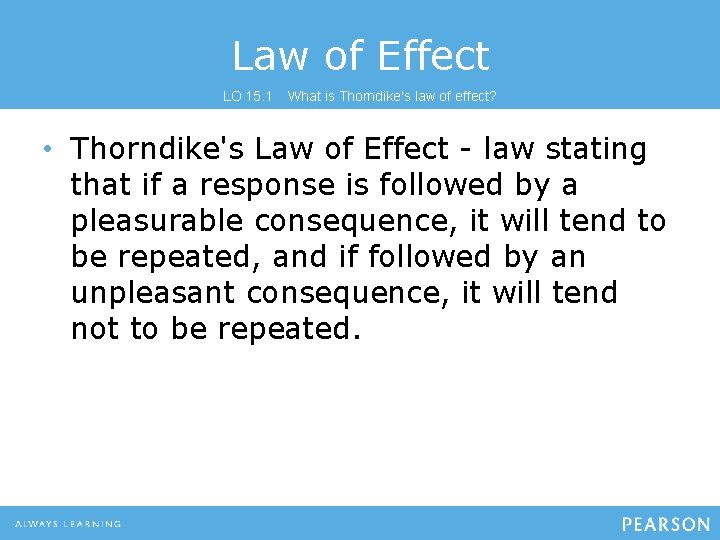 Law of Effect

LO 15.1 What is Thorndike's law of effect?

• Thorndike's Law of Effect - law stating that if a response is followed by a pleasurable consequence, it will tend to be repeated, and if followed by an unpleasant consequence, it will tend not to be repeated.

ALWAYS LEARNING

PEARSON